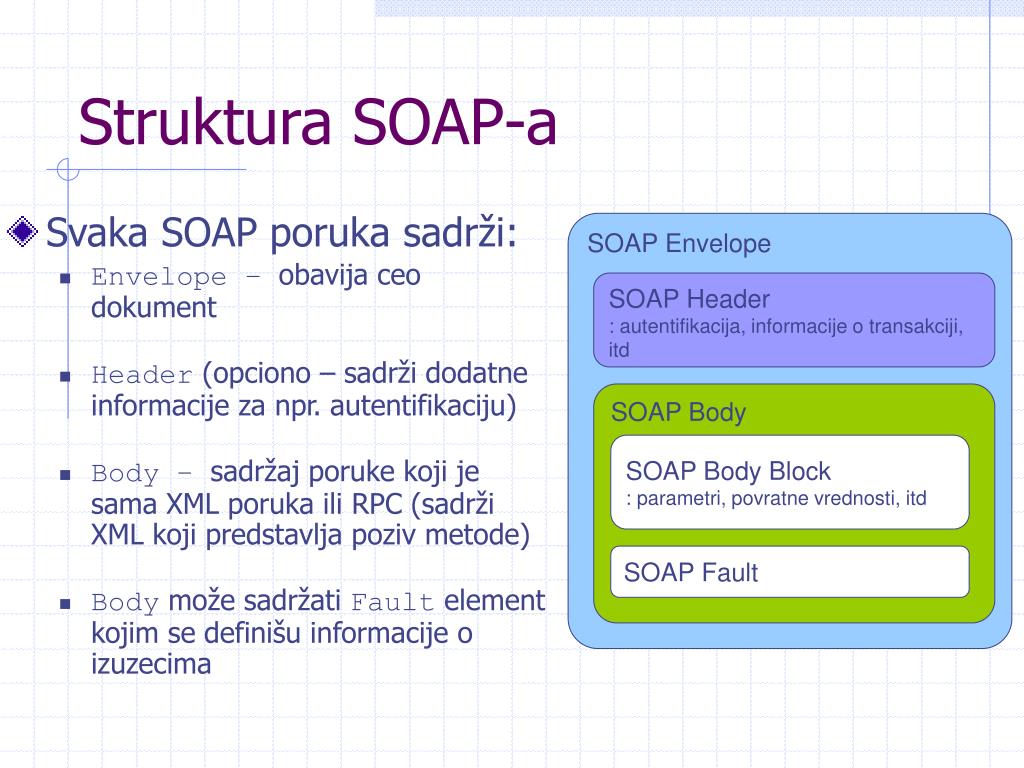 Struktura SOAP-a

Svaka SOAP poruka sadrži:

Envelope – obavija ceo dokument

Header (opciono – sadrži dodatne informacije za npr. autentifikaciju)

Body – sadržaj poruke koji je sama XML poruka ili RPC (sadrži XML koji predstavlja poziv metode)

Body može sadržati Fault element kojim se definišu informacije o izuzecima

SOAP Envelope

SOAP Header
: autentifikacija, informacije o transakciji, itd

SOAP Body

SOAP Body Block
: parametri, povratne vrednosti, itd

SOAP Fault